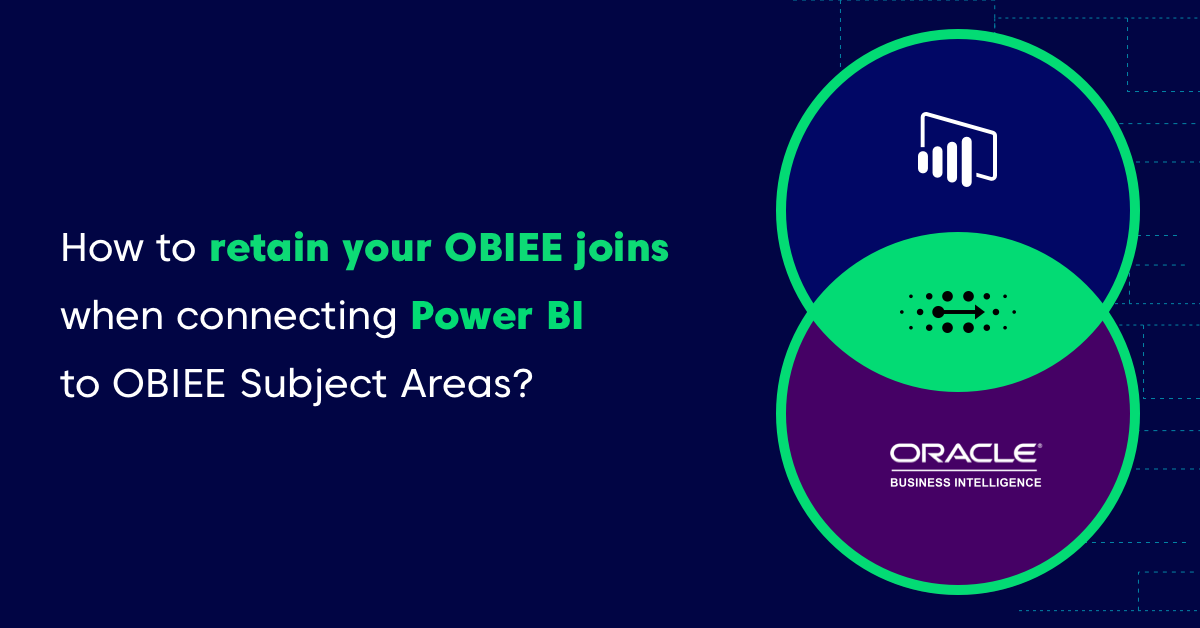 How to retain your OBIEE joins when connecting Power BI to OBIEE Subject Areas?

ORACLE®
BUSINESS INTELLIGENCE